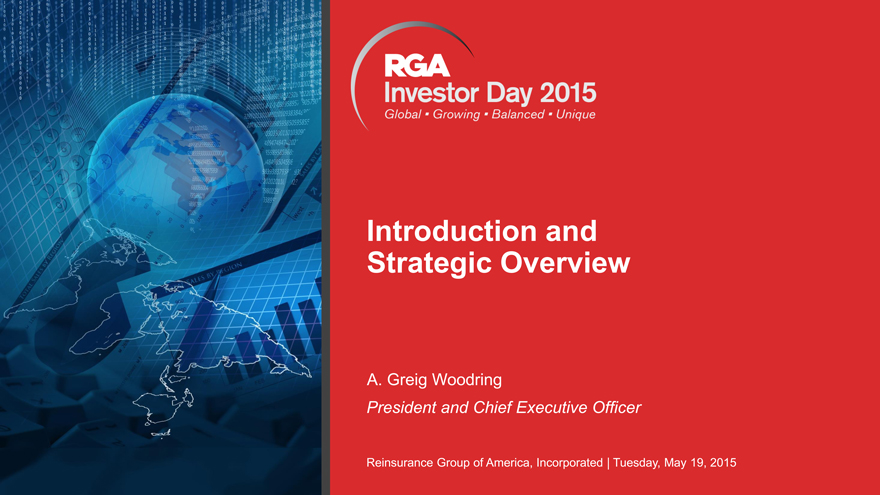 RGA
Investor Day 2015
Global • Growing • Balanced • Unique

Introduction and Strategic Overview

A. Greig Woodring
President and Chief Executive Officer

Reinsurance Group of America, Incorporated | Tuesday, May 19, 2015